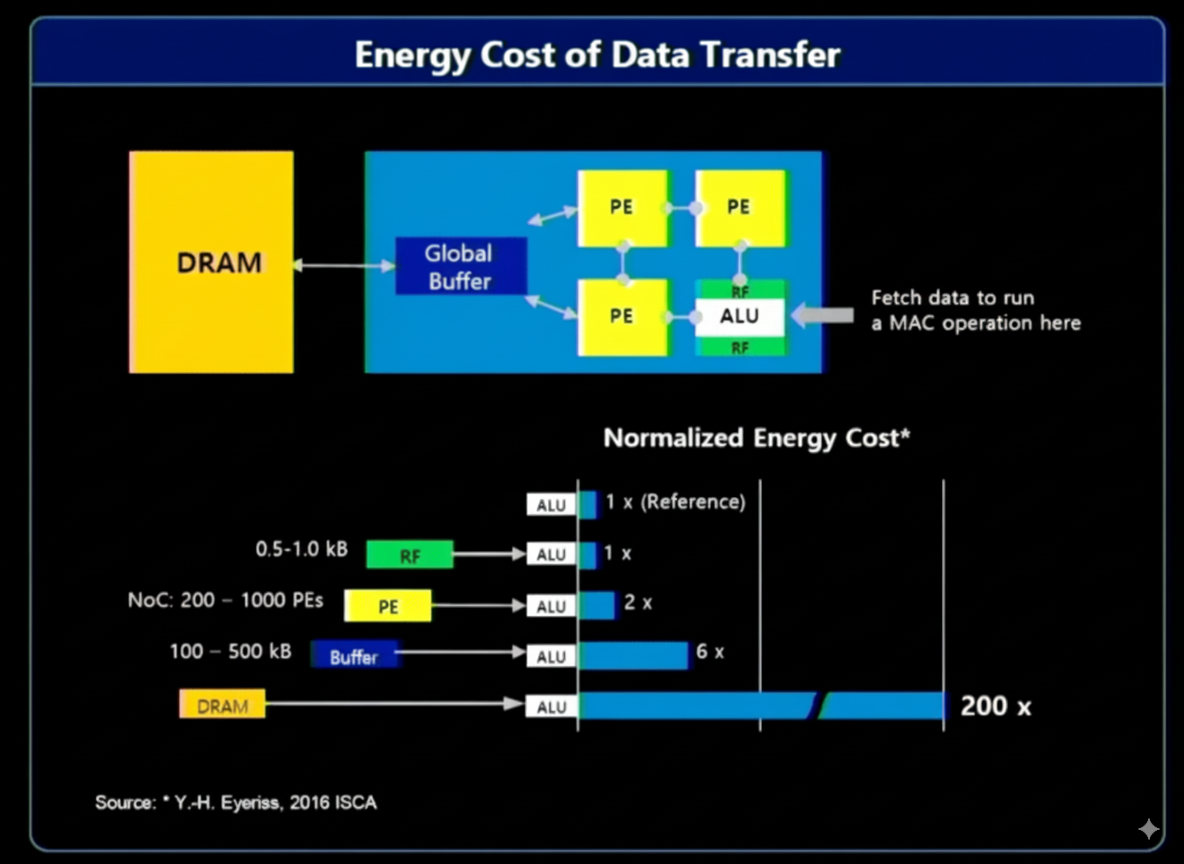 Energy Cost of Data Transfer

DRAM

Global Buffer

PE

PE

PE

RF

ALU

RF

Fetch data to run a MAC operation here

Normalized Energy Cost*

ALU 1 x (Reference)

0.5-1.0 kB RF ALU 1 x

NoC: 200 – 1000 PEs PE ALU 2 x

100 – 500 kB Buffer ALU 6 x

DRAM ALU 200 x

Source: * Y.-H. Eyeriss, 2016 ISCA